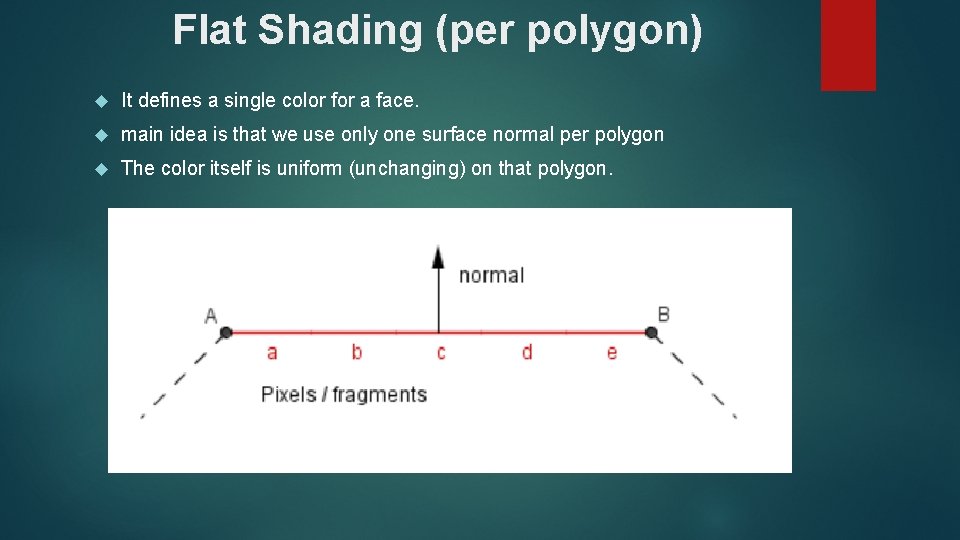 Flat Shading (per polygon)

It defines a single color for a face.

main idea is that we use only one surface normal per polygon

The color itself is uniform (unchanging) on that polygon.

normal

A

B

a

b

c

d

e

Pixels / fragments